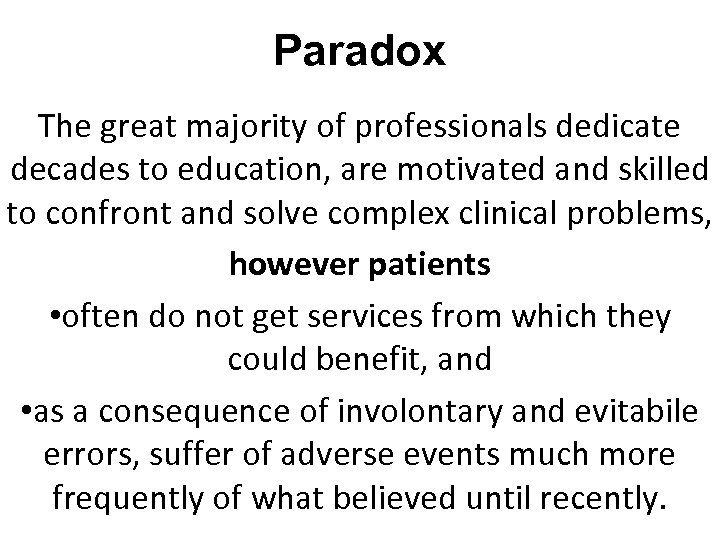 Paradox

The great majority of professionals dedicate decades to education, are motivated and skilled to confront and solve complex clinical problems,

however patients

•often do not get services from which they could benefit, and

•as a consequence of involontary and evitabile errors, suffer of adverse events much more frequently of what believed until recently.